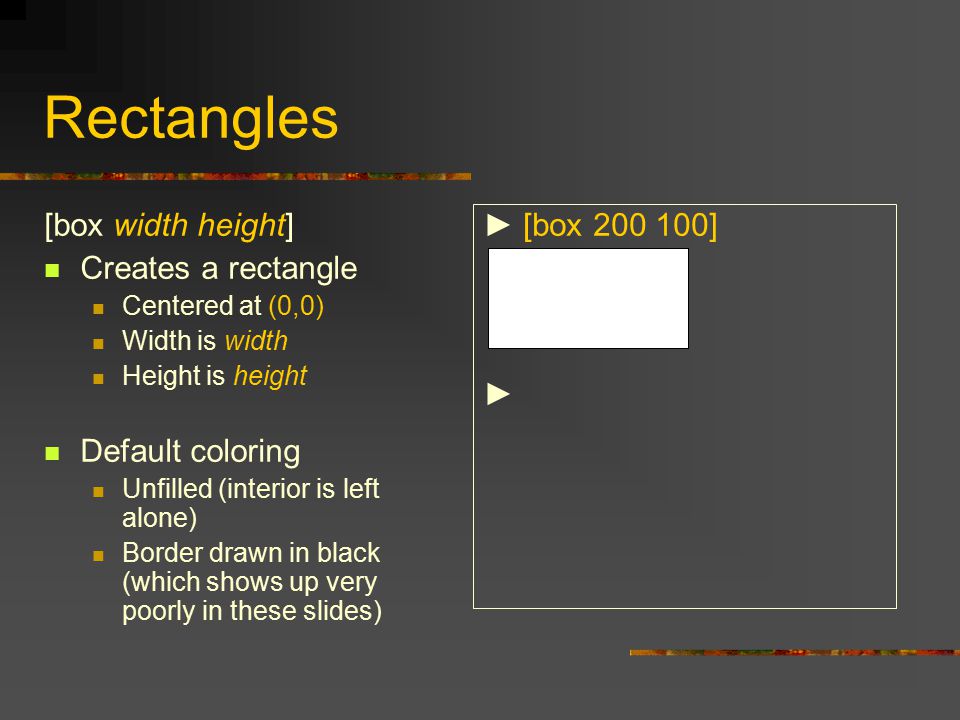 Rectangles

[box width height]

- Creates a rectangle
  - Centered at (0,0)
  - Width is width
  - Height is height

- Default coloring
  - Unfilled (interior is left alone)
  - Border drawn in black (which shows up very poorly in these slides)

► [box 200 100]

►